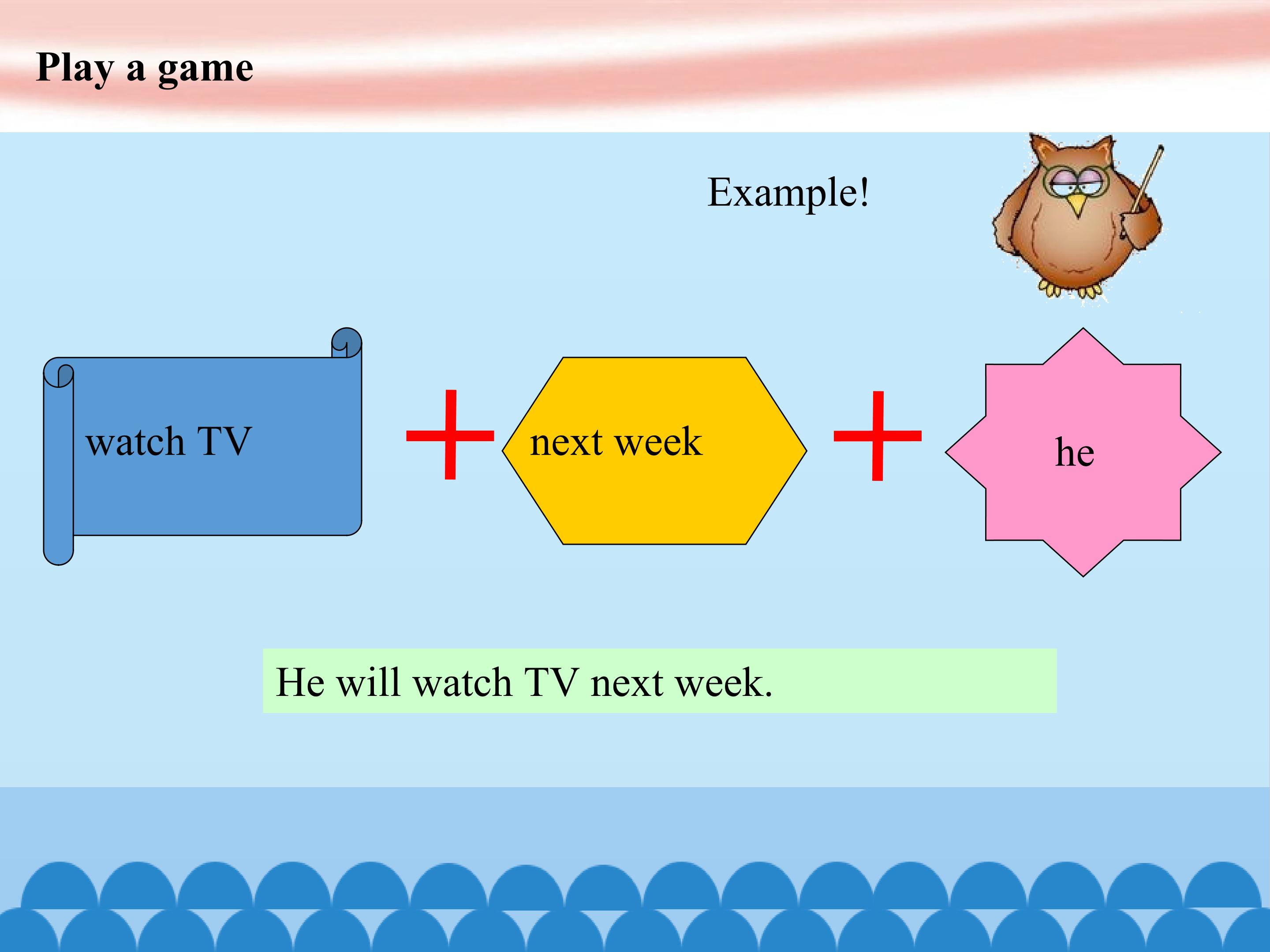 Play a game

Example!

watch TV

+

next week

+

he

He will watch TV next week.